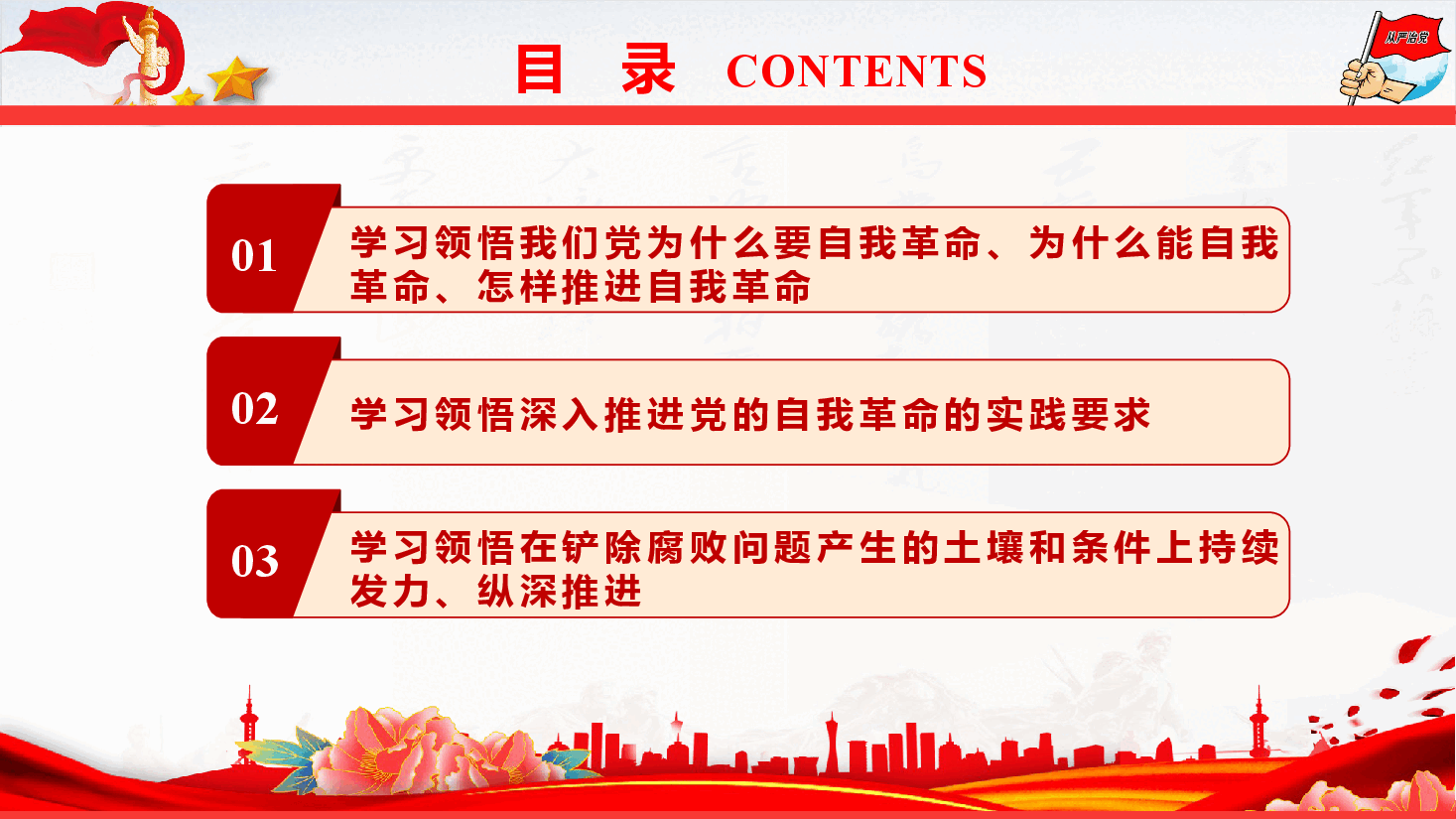 目　录 CONTENTS

从严治党

01
学习领悟我们党为什么要自我革命、为什么能自我革命、怎样推进自我革命

02
学习领悟深入推进党的自我革命的实践要求

03
学习领悟在铲除腐败问题产生的土壤和条件上持续发力、纵深推进